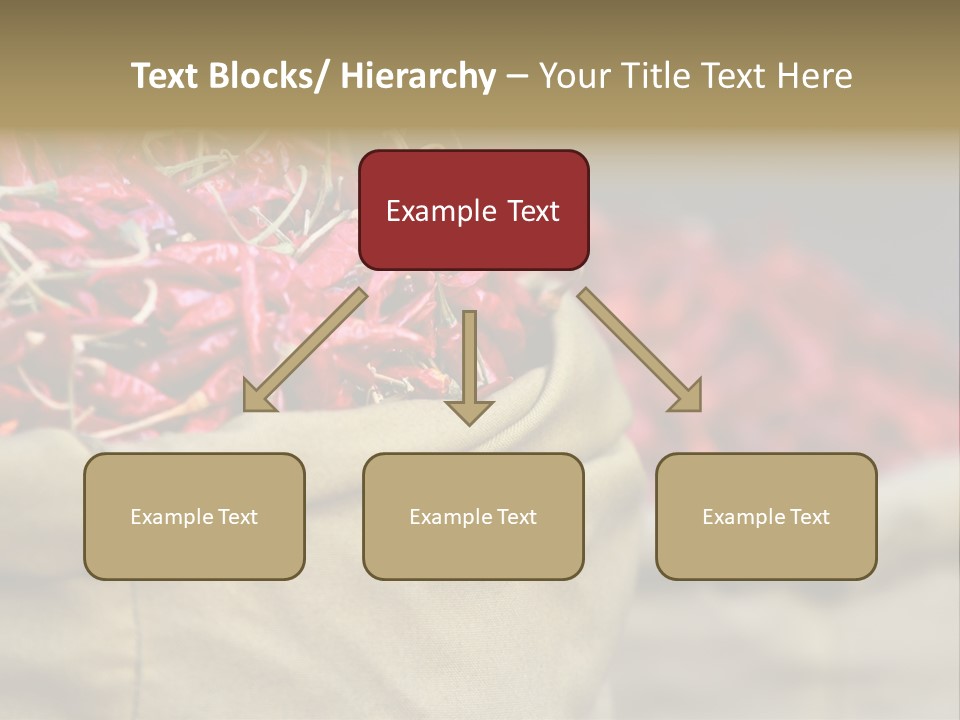 Text Blocks/ Hierarchy – Your Title Text Here

Example Text

Example Text

Example Text

Example Text